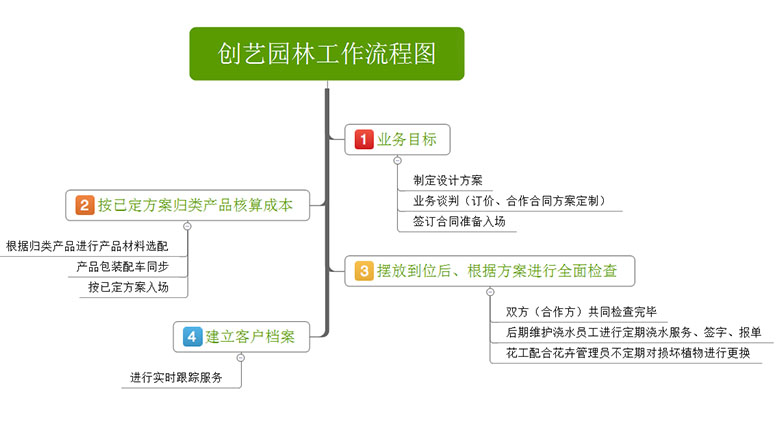 创艺园林工作流程图

1 业务目标

制定设计方案

业务谈判（订价、合作合同方案定制）

签订合同准备入场

2 按已定方案归类产品核算成本

根据归类产品进行产品材料选配

产品包装配车同步

按已定方案入场

3 摆放到位后、根据方案进行全面检查

双方（合作方）共同检查完毕

后期维护浇水员工进行定期浇水服务、签字、报单

花工配合花卉管理员不定期对损坏植物进行更换

4 建立客户档案

进行实时跟踪服务